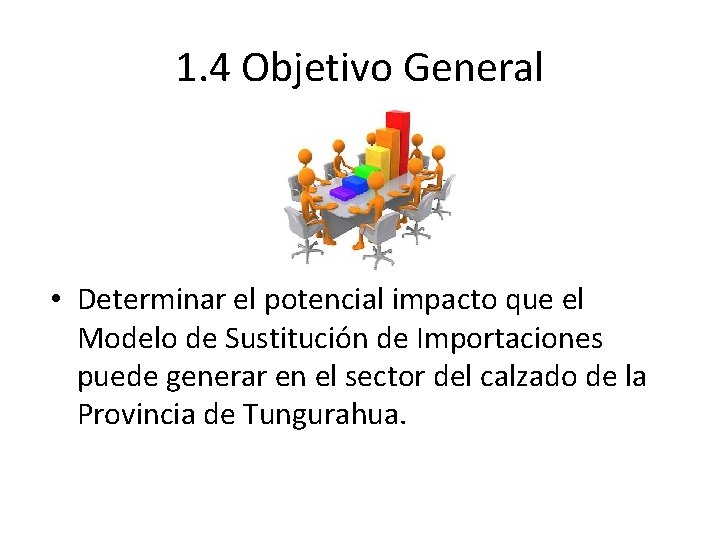 1.4 Objetivo General

• Determinar el potencial impacto que el Modelo de Sustitución de Importaciones puede generar en el sector del calzado de la Provincia de Tungurahua.